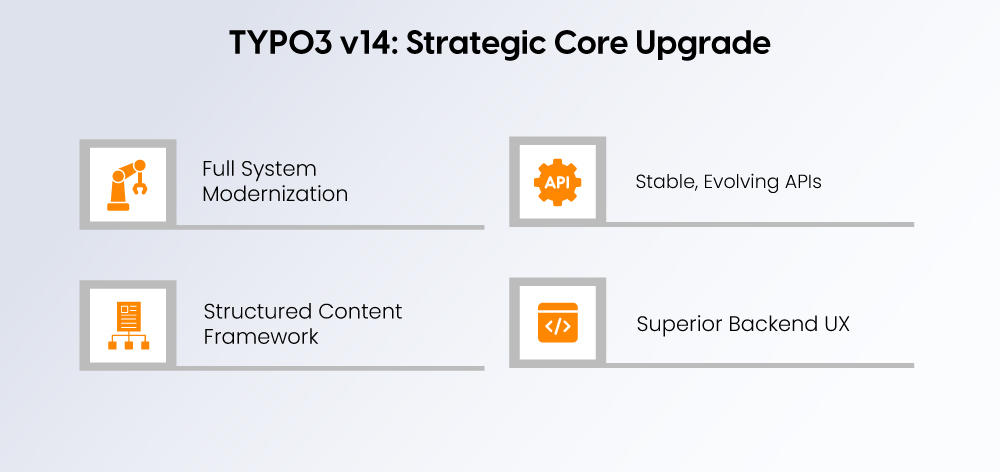 TYPO3 v14: Strategic Core Upgrade

Full System Modernization

API

Stable, Evolving APIs

Structured Content Framework

</>

Superior Backend UX